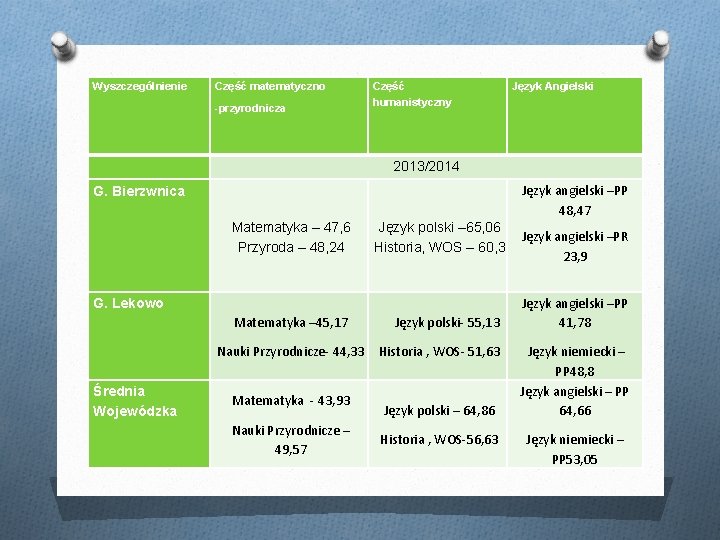 | Wyszczególnienie | Część matematyczno -przyrodnicza | Część humanistyczny | Język Angielski |
|---|---|---|---|
| | 2013/2014 | | |
| G. Bierzwnica | Matematyka – 47,6 Przyroda – 48,24 | Język polski –65,06 Historia, WOS – 60,3 | Język angielski –PP 48,47 Język angielski –PR 23,9 |
| G. Lekowo | Matematyka –45,17 Nauki Przyrodnicze- 44,33 | Język polski- 55,13 Historia , WOS- 51,63 | Język angielski –PP 41,78 Język niemiecki – PP48,8 |
| Średnia Wojewódzka | Matematyka - 43,93 Nauki Przyrodnicze – 49,57 | Język polski – 64,86 Historia , WOS-56,63 | Język angielski – PP 64,66 Język niemiecki – PP53,05 |